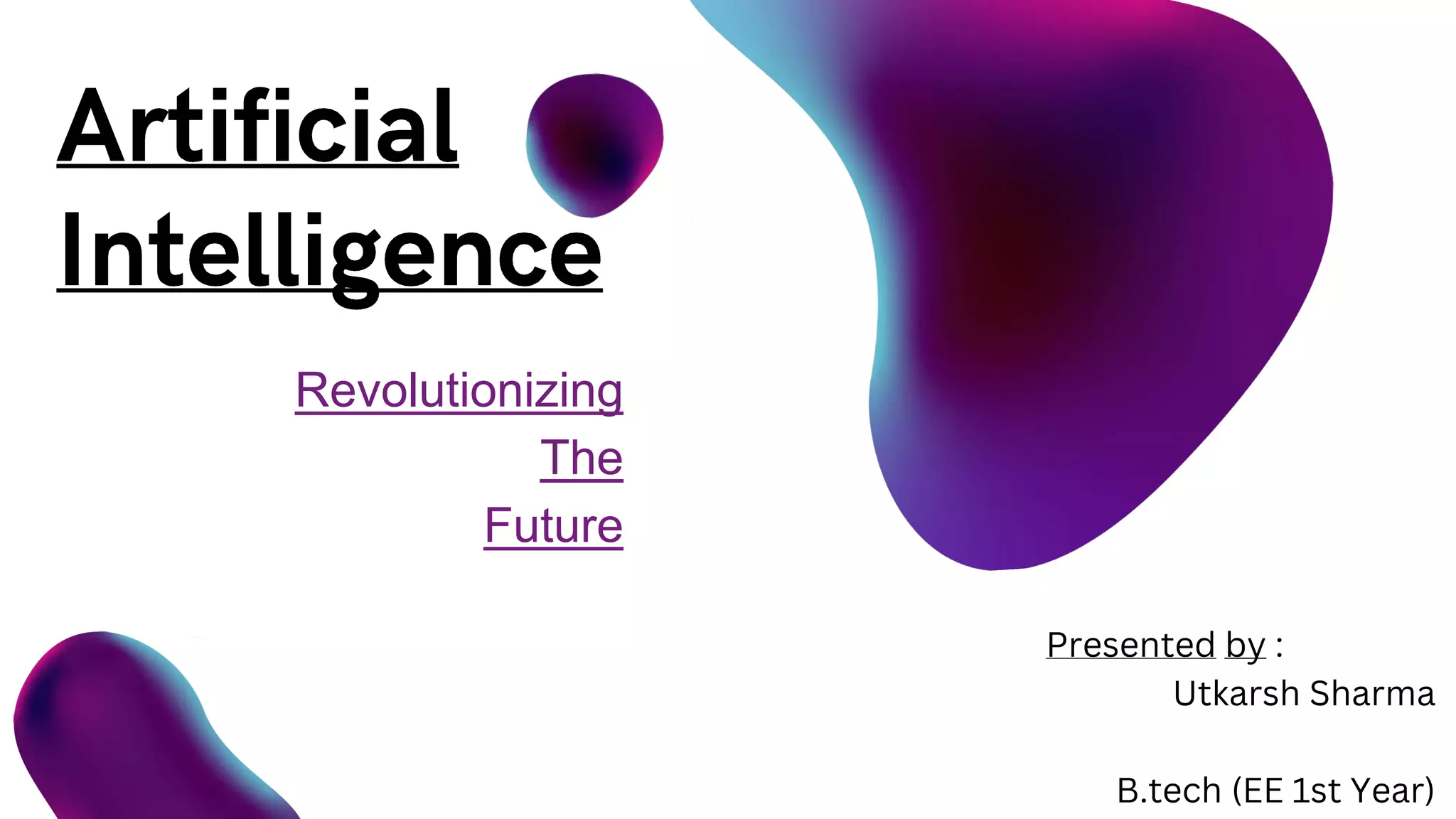 Artificial Intelligence

Revolutionizing
The
Future

Presented by :
Utkarsh Sharma

B.tech (EE 1st Year)